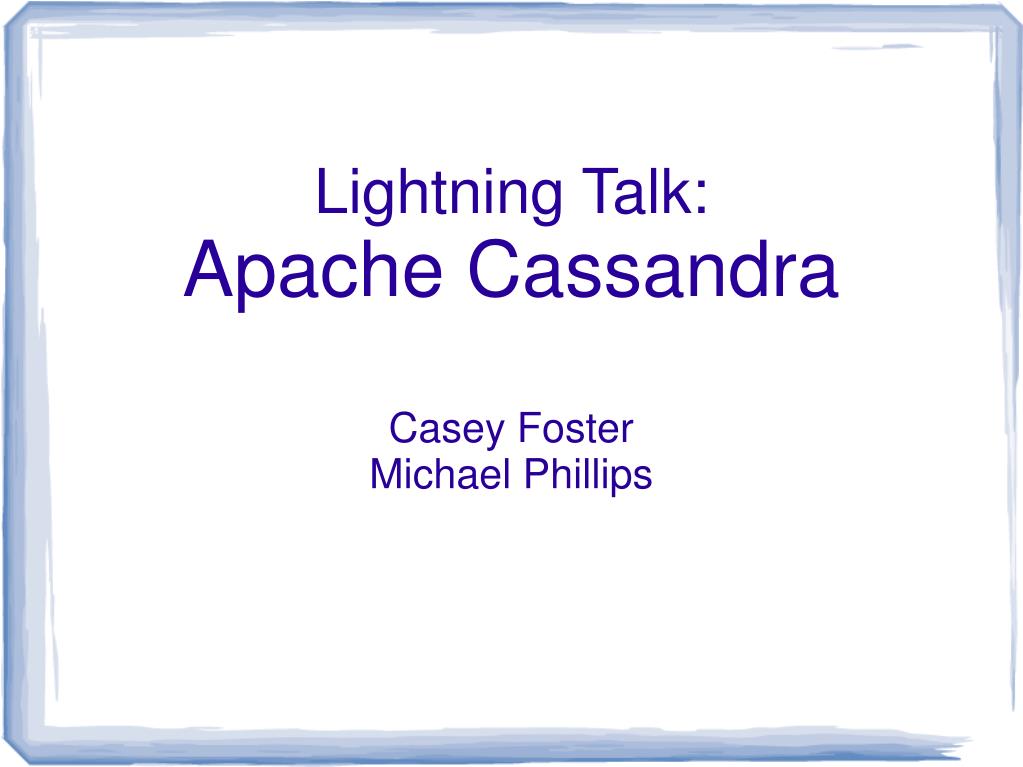 Lightning Talk:
Apache Cassandra

Casey Foster
Michael Phillips